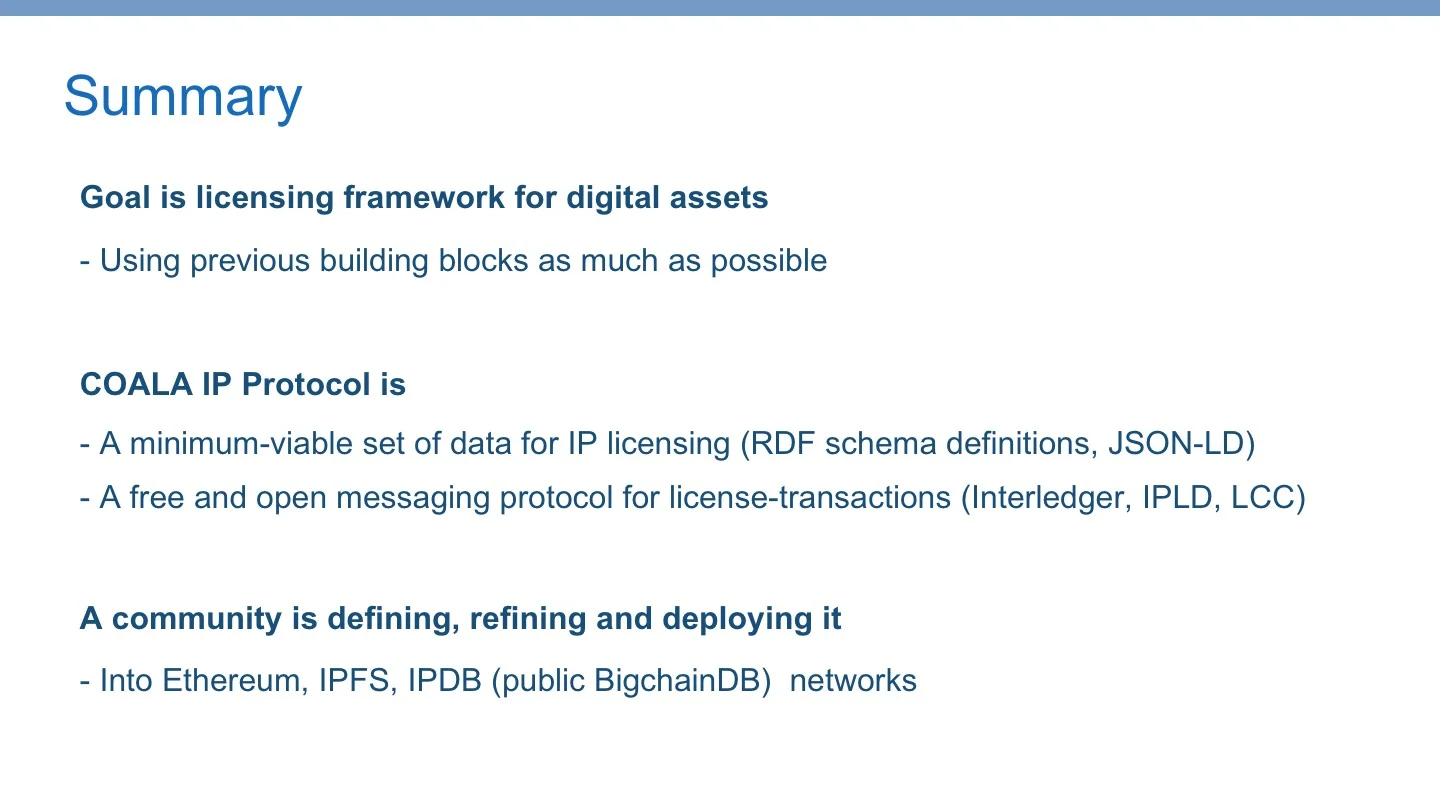 Summary

Goal is licensing framework for digital assets

- Using previous building blocks as much as possible

COALA IP Protocol is

- A minimum-viable set of data for IP licensing (RDF schema definitions, JSON-LD)

- A free and open messaging protocol for license-transactions (Interledger, IPLD, LCC)

A community is defining, refining and deploying it

- Into Ethereum, IPFS, IPDB (public BigchainDB) networks